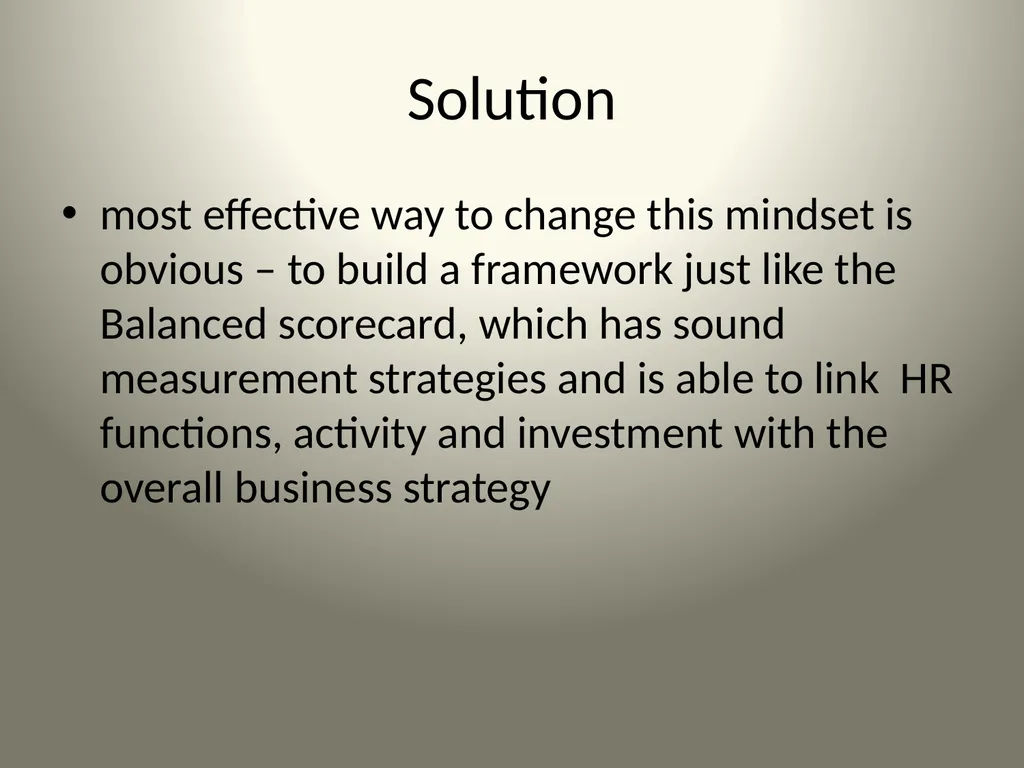 Solution

• most effective way to change this mindset is obvious – to build a framework just like the Balanced scorecard, which has sound measurement strategies and is able to link  HR functions, activity and investment with the overall business strategy